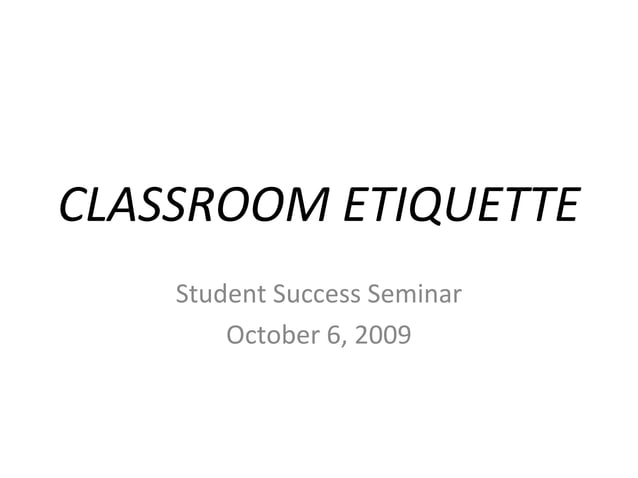 CLASSROOM ETIQUETTE

Student Success Seminar
October 6, 2009